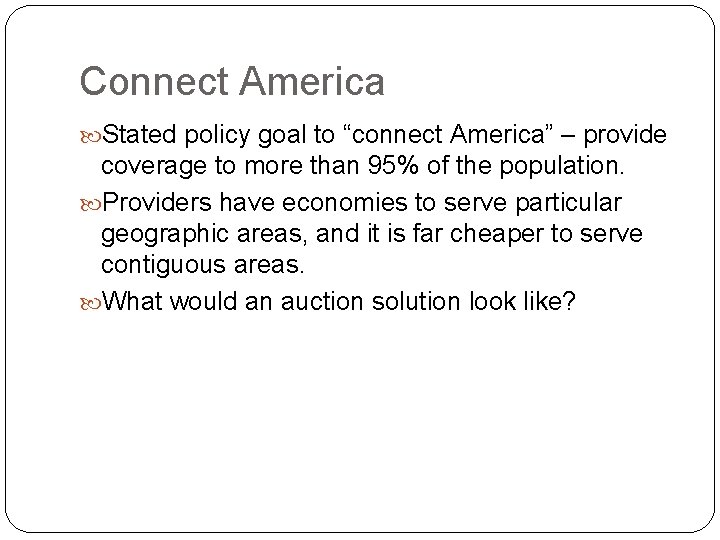 Connect America

Stated policy goal to “connect America” – provide coverage to more than 95% of the population.

Providers have economies to serve particular geographic areas, and it is far cheaper to serve contiguous areas.

What would an auction solution look like?